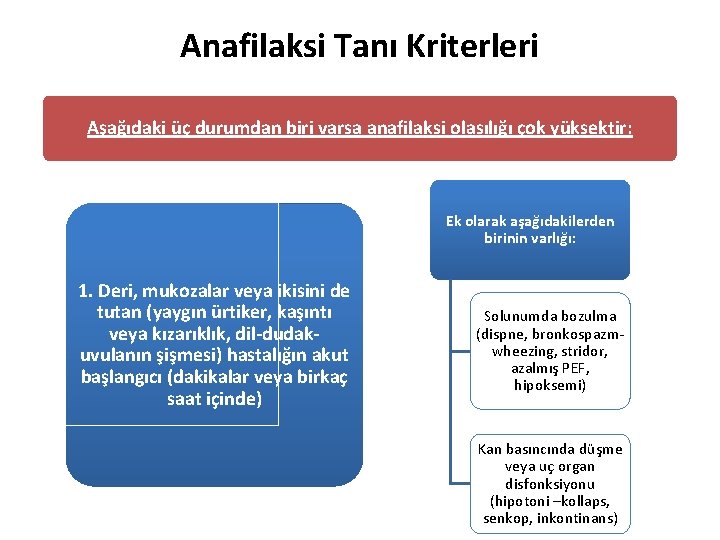 Anafilaksi Tanı Kriterleri

Aşağıdaki üç durumdan biri varsa anafilaksi olasılığı çok yüksektir:

1. Deri, mukozalar veya ikisini de tutan (yaygın ürtiker, kaşıntı veya kızarıklık, dil-dudak-uvulanın şişmesi) hastalığın akut başlangıcı (dakikalar veya birkaç saat içinde)

Ek olarak aşağıdakilerden birinin varlığı:

Solunumda bozulma (dispne, bronkospazm-wheezing, stridor, azalmış PEF, hipoksemi)

Kan basıncında düşme veya uç organ disfonksiyonu (hipotoni –kollaps, senkop, inkontinans)